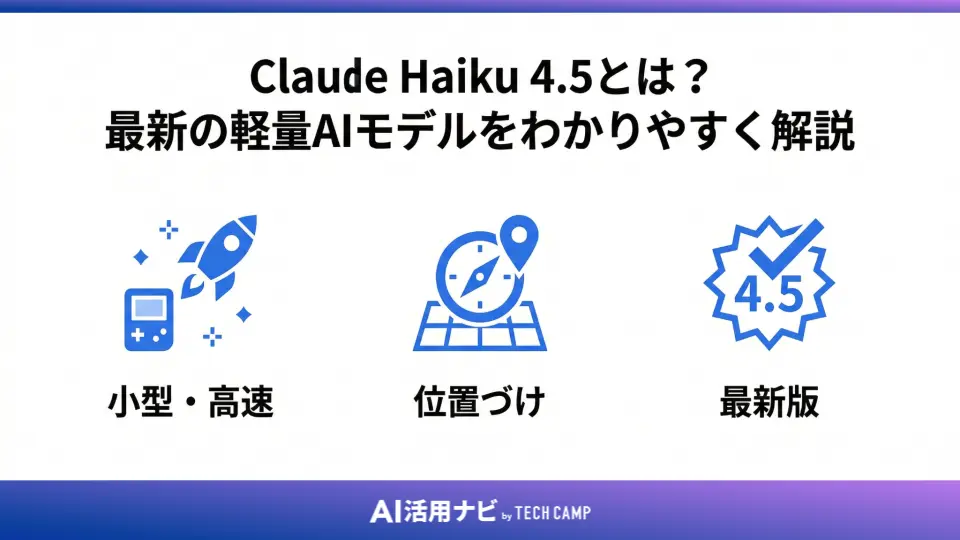 Claude Haiku 4.5とは？
最新の軽量AIモデルをわかりやすく解説

4.5

小型・高速

位置づけ

最新版

AI活用ナビ by TECH CAMP